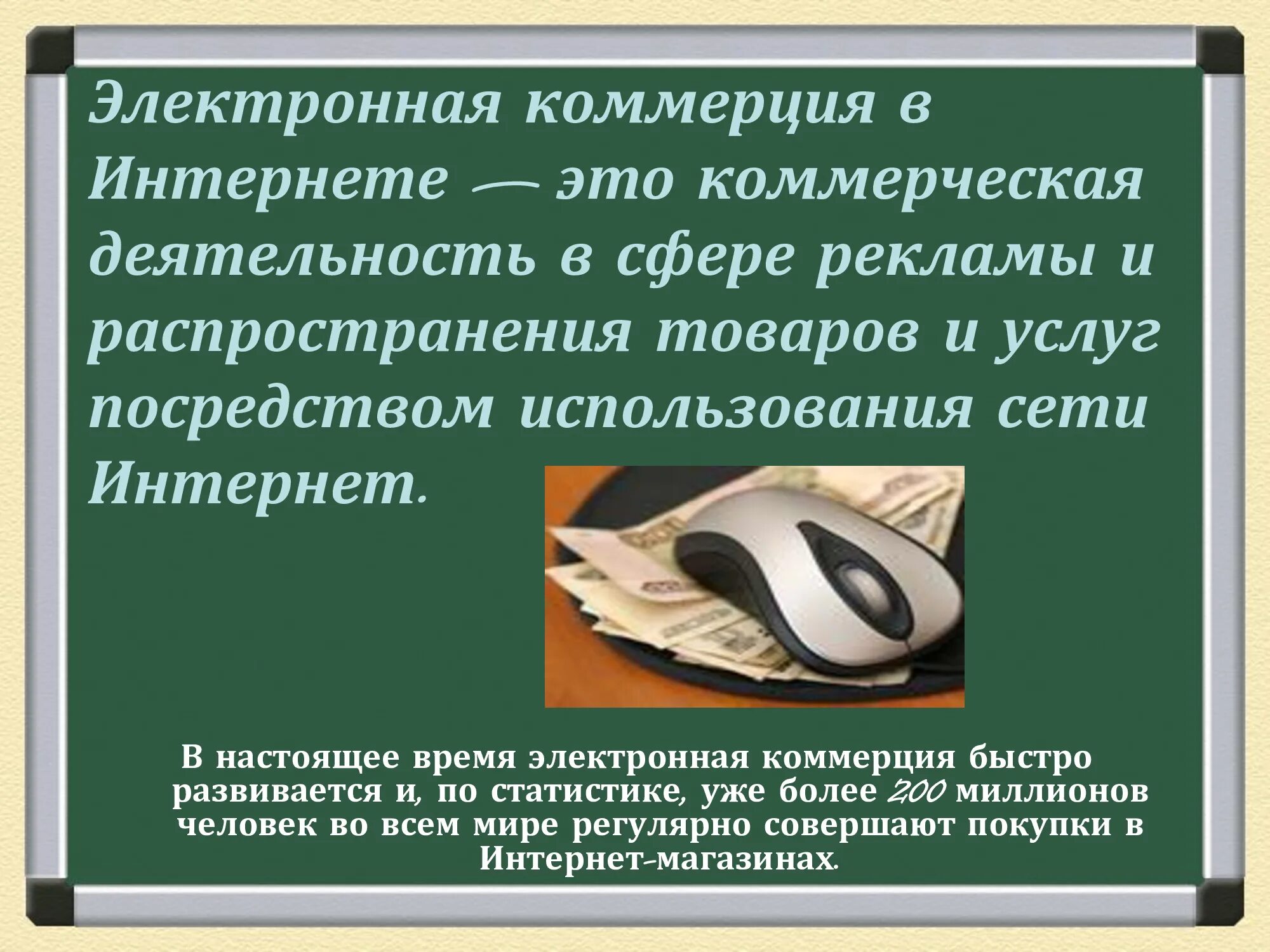 Электронная коммерция в Интернете — это коммерческая деятельность в сфере рекламы и распространения товаров и услуг посредством использования сети Интернет.

В настоящее время электронная коммерция быстро развивается и, по статистике, уже более 200 миллионов человек во всем мире регулярно совершают покупки в Интернет-магазинах.